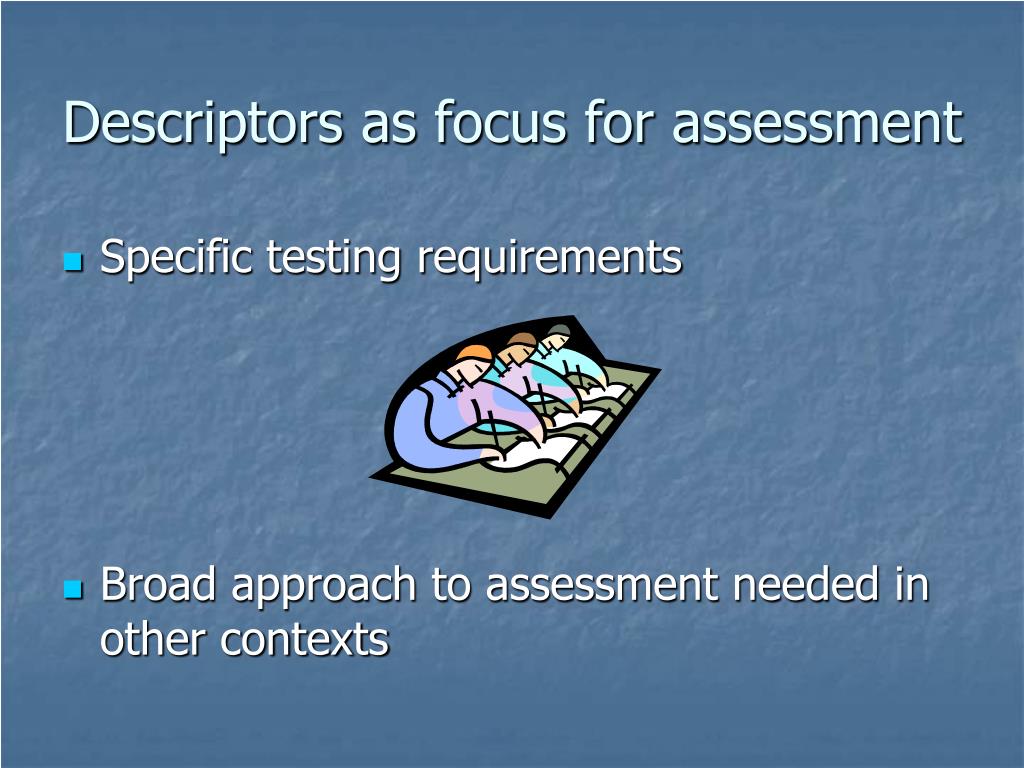 Descriptors as focus for assessment

Specific testing requirements

Broad approach to assessment needed in other contexts